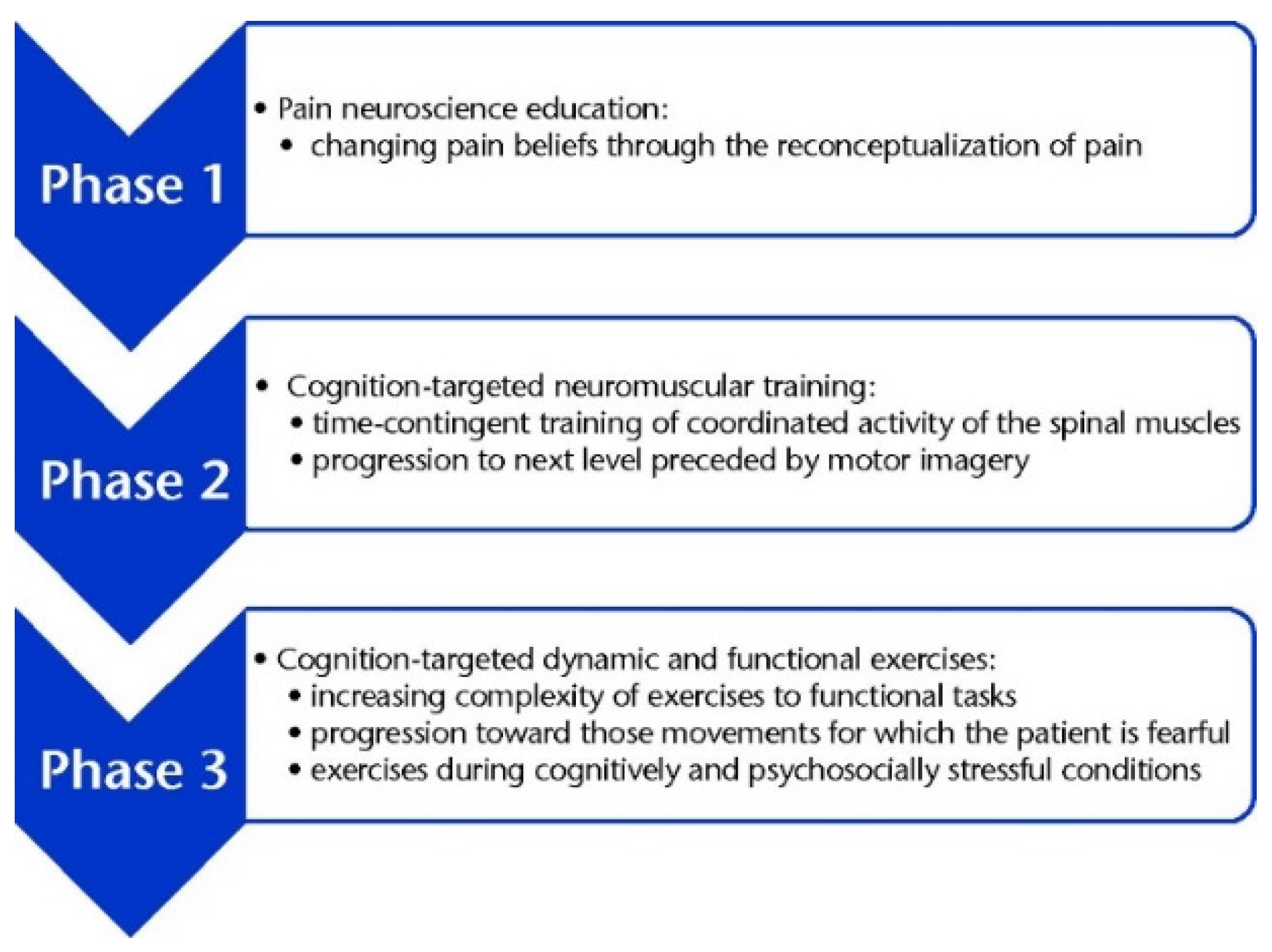 Phase 1

• Pain neuroscience education:
 • changing pain beliefs through the reconceptualization of pain

Phase 2

• Cognition-targeted neuromuscular training:
 • time-contingent training of coordinated activity of the spinal muscles
 • progression to next level preceded by motor imagery

Phase 3

• Cognition-targeted dynamic and functional exercises:
 • increasing complexity of exercises to functional tasks
 • progression toward those movements for which the patient is fearful
 • exercises during cognitively and psychosocially stressful conditions